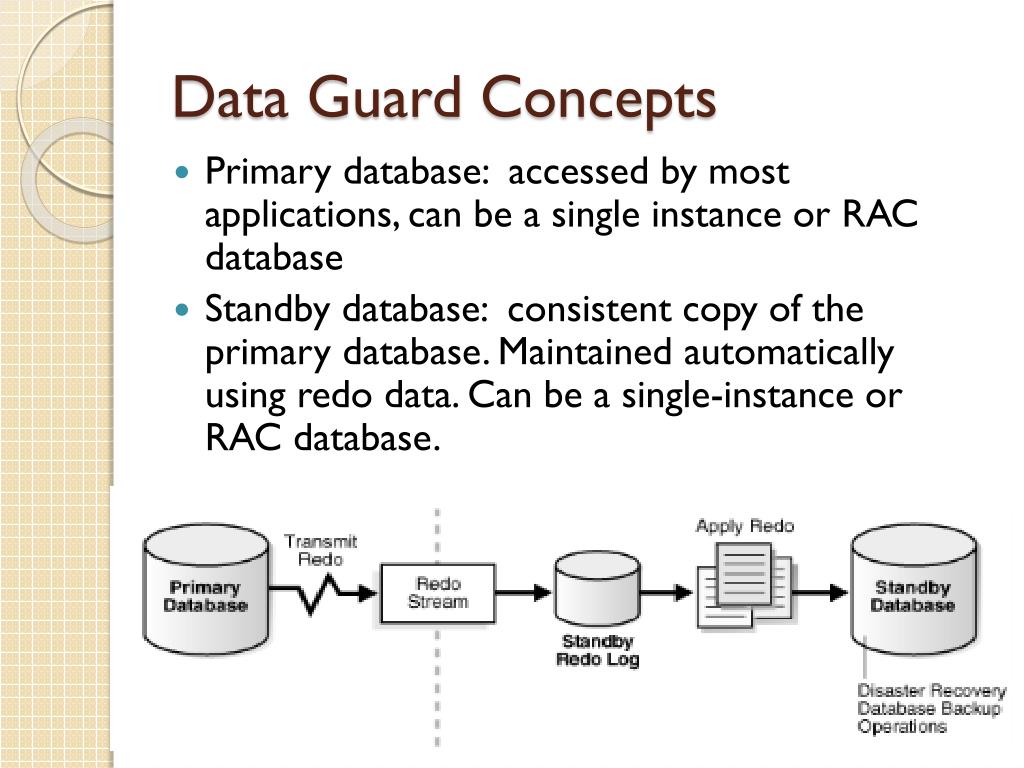 Data Guard Concepts

Primary database: accessed by most applications, can be a single instance or RAC database

Standby database: consistent copy of the primary database. Maintained automatically using redo data. Can be a single-instance or RAC database.

Primary Database

Transmit Redo

Redo Stream

Standby Redo Log

Apply Redo

Standby Database

Disaster Recovery
Database Backup
Operations